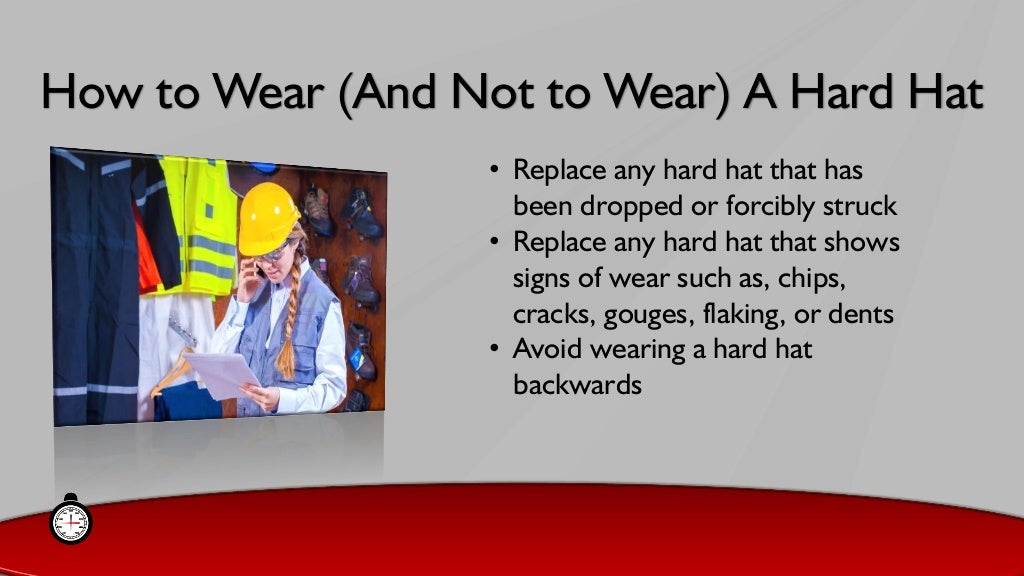 How to Wear (And Not to Wear) A Hard Hat

• Replace any hard hat that has been dropped or forcibly struck
• Replace any hard hat that shows signs of wear such as, chips, cracks, gouges, flaking, or dents
• Avoid wearing a hard hat backwards